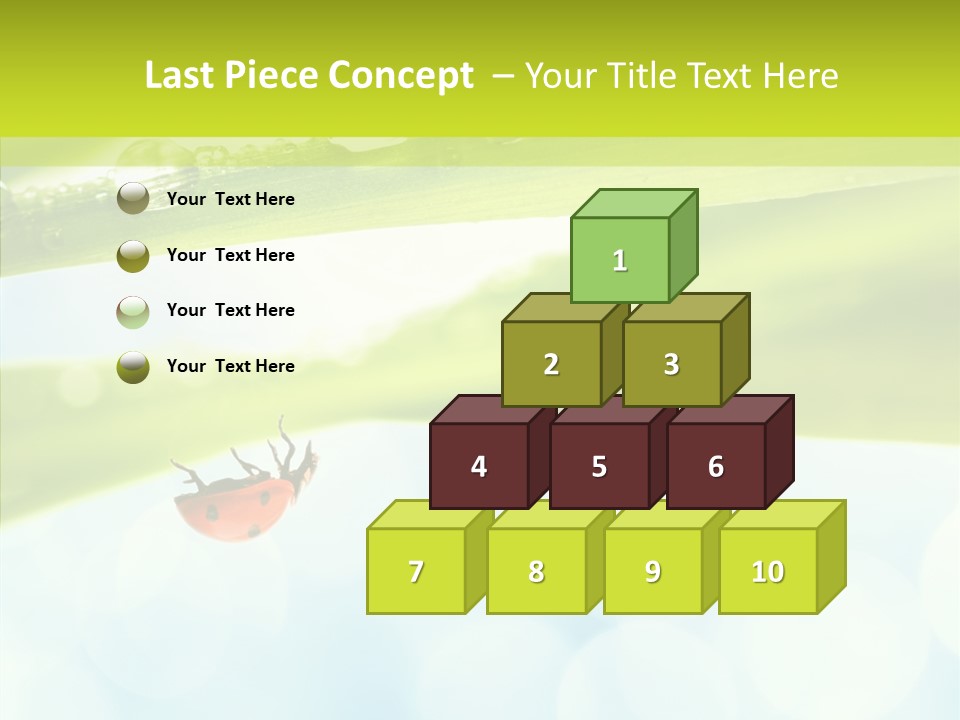 Last Piece Concept – Your Title Text Here

Your Text Here

Your Text Here

Your Text Here

Your Text Here

1

2

3

4

5

6

7

8

9

10